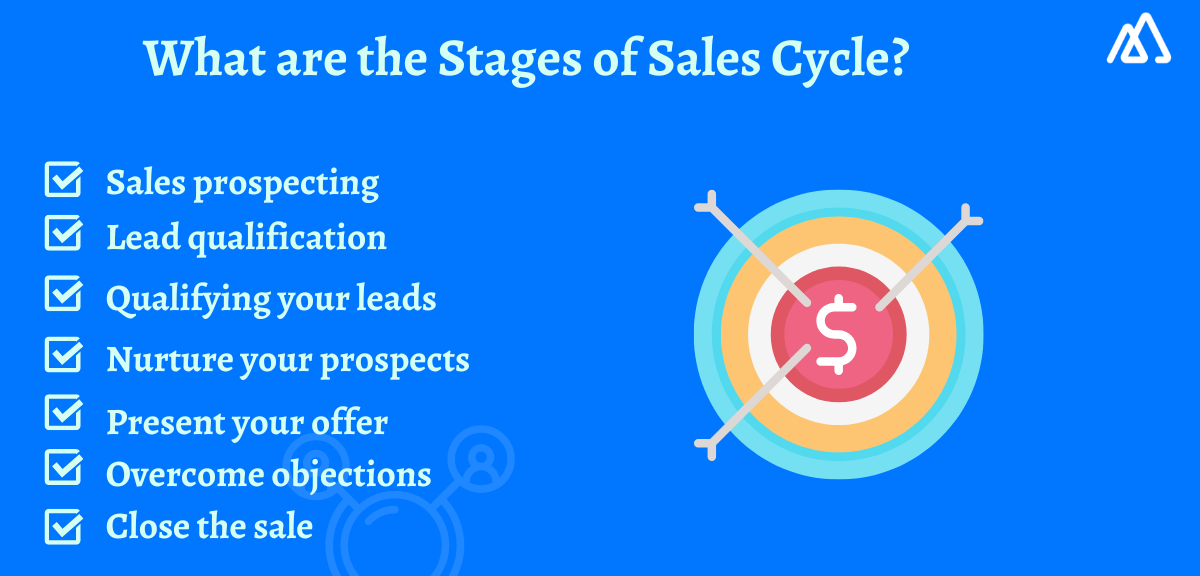 What are the Stages of Sales Cycle?

Sales prospecting
Lead qualification
Qualifying your leads
Nurture your prospects
Present your offer
Overcome objections
Close the sale

$